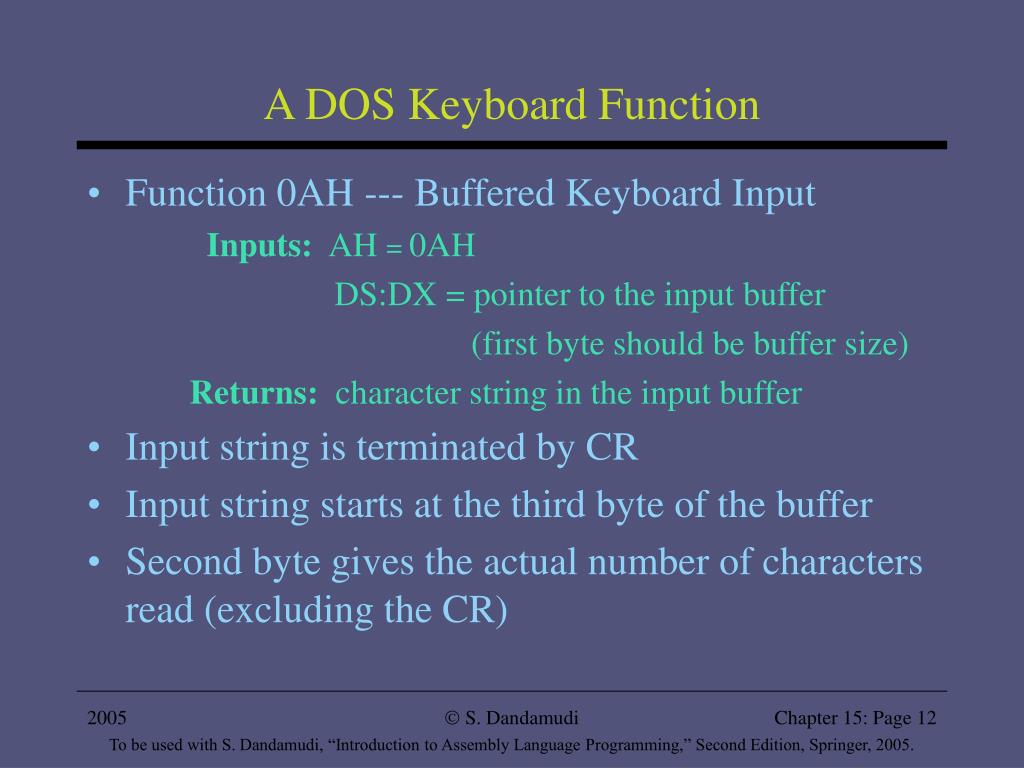 A DOS Keyboard Function

• Function 0AH --- Buffered Keyboard Input

Inputs: AH = 0AH

DS:DX = pointer to the input buffer

(first byte should be buffer size)

Returns: character string in the input buffer

• Input string is terminated by CR

• Input string starts at the third byte of the buffer

• Second byte gives the actual number of characters read (excluding the CR)

2005 © S. Dandamudi Chapter 15: Page 12

To be used with S. Dandamudi, “Introduction to Assembly Language Programming,” Second Edition, Springer, 2005.